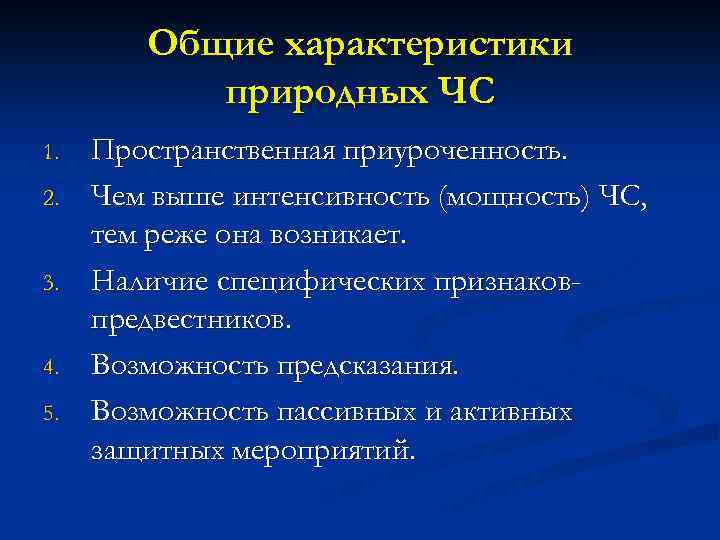 Общие характеристики природных ЧС

1. Пространственная приуроченность.
2. Чем выше интенсивность (мощность) ЧС, тем реже она возникает.
3. Наличие специфических признаков-предвестников.
4. Возможность предсказания.
5. Возможность пассивных и активных защитных мероприятий.